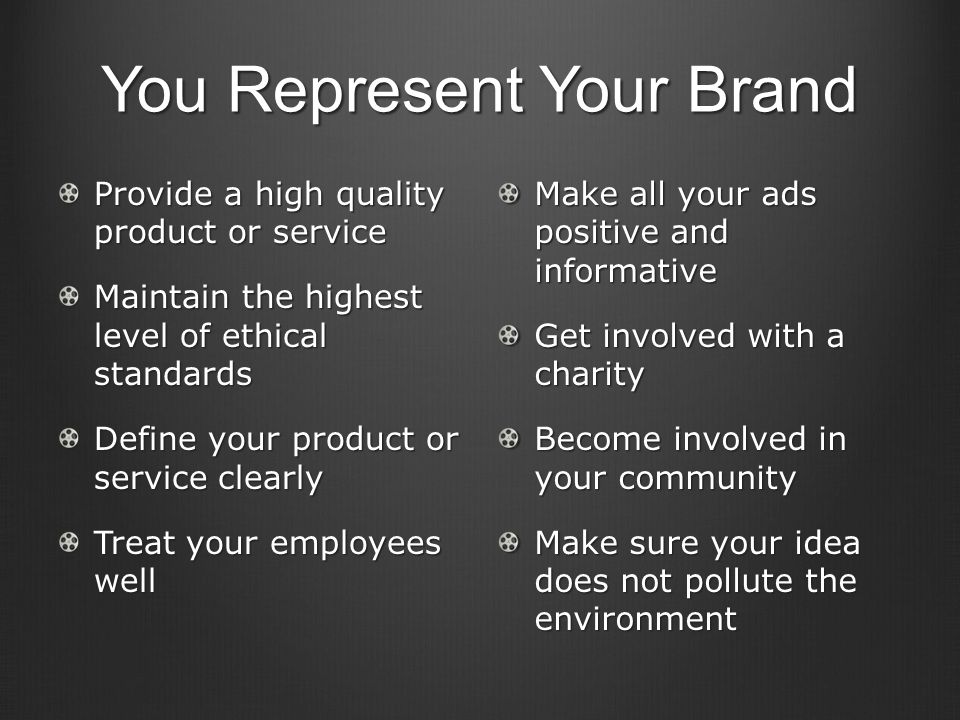 You Represent Your Brand

Provide a high quality product or service

Maintain the highest level of ethical standards

Define your product or service clearly

Treat your employees well

Make all your ads positive and informative

Get involved with a charity

Become involved in your community

Make sure your idea does not pollute the environment